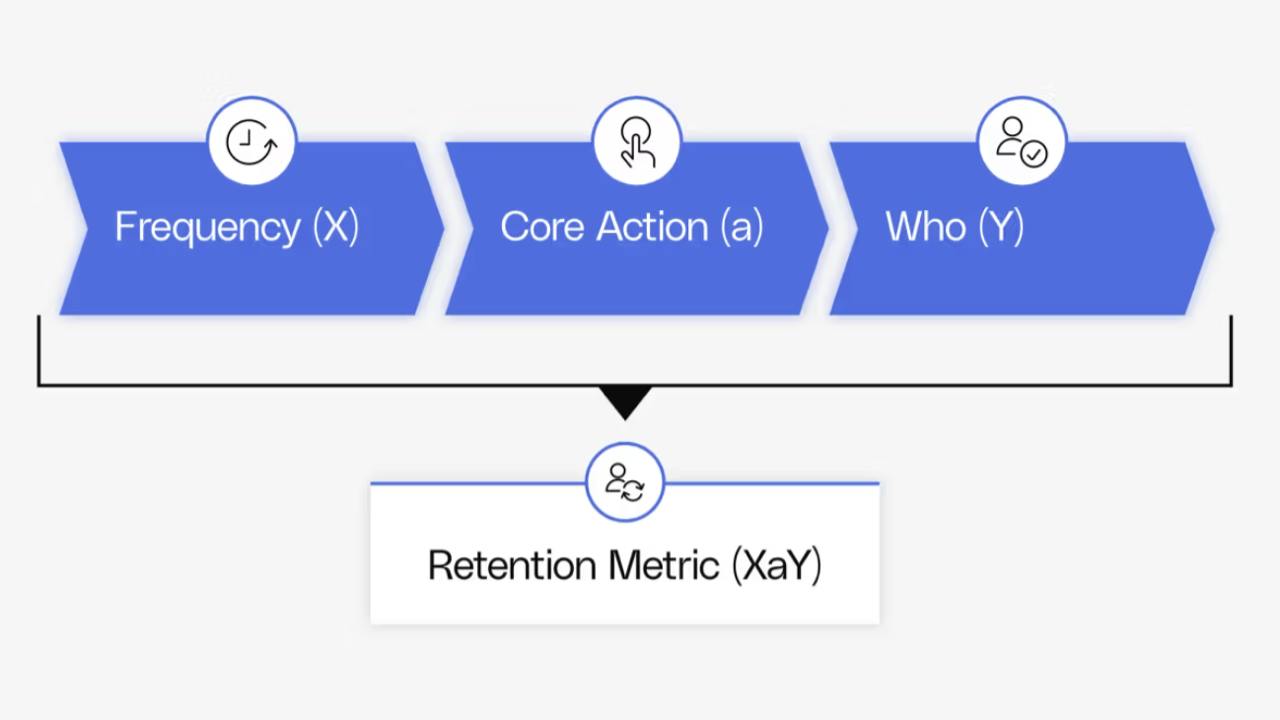 Frequency (X)

Core Action (a)

Who (Y)

Retention Metric (XaY)